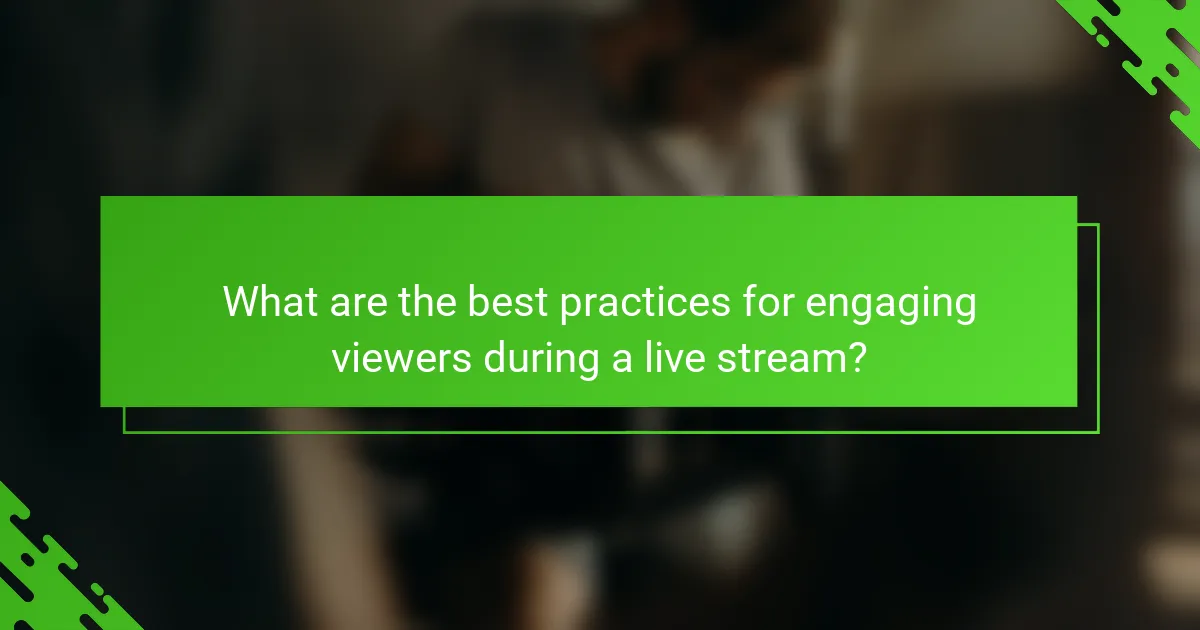 What are the best practices for engaging viewers during a live stream?